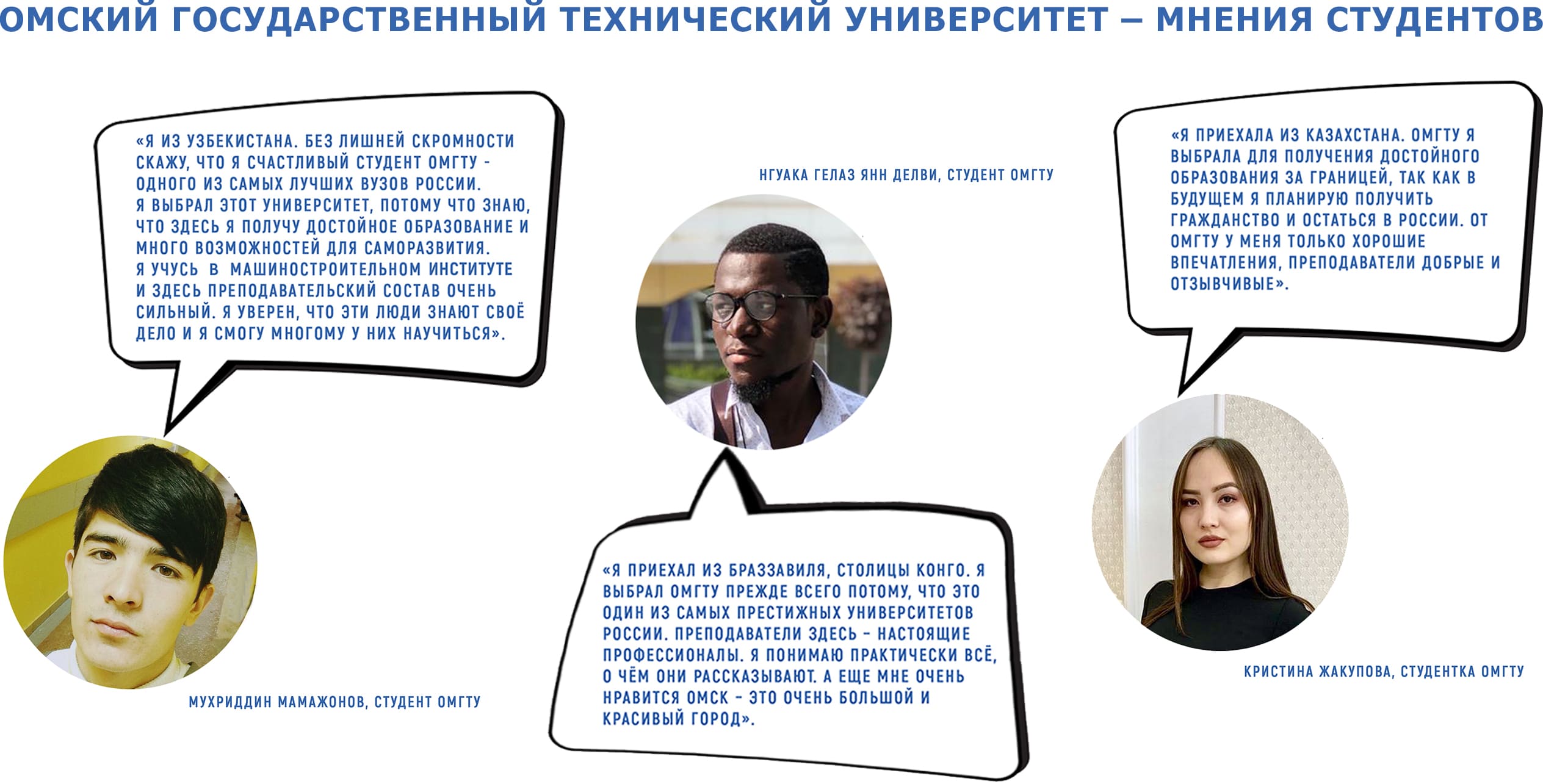 ОМСКИЙ ГОСУДАРСТВЕННЫЙ ТЕХНИЧЕСКИЙ УНИВЕРСИТЕТ – МНЕНИЯ СТУДЕНТОВ

«Я ИЗ УЗБЕКИСТАНА. БЕЗ ЛИШНЕЙ СКРОМНОСТИ СКАЖУ, ЧТО Я СЧАСТЛИВЫЙ СТУДЕНТ ОМГТУ - ОДНОГО ИЗ САМЫХ ЛУЧШИХ ВУЗОВ РОССИИ.
Я ВЫБРАЛ ЭТОТ УНИВЕРСИТЕТ, ПОТОМУ ЧТО ЗНАЮ, ЧТО ЗДЕСЬ Я ПОЛУЧУ ДОСТОЙНОЕ ОБРАЗОВАНИЕ И МНОГО ВОЗМОЖНОСТЕЙ ДЛЯ САМОРАЗВИТИЯ.
Я УЧУСЬ В МАШИНОСТРОИТЕЛЬНОМ ИНСТИТУТЕ И ЗДЕСЬ ПРЕПОДАВАТЕЛЬСКИЙ СОСТАВ ОЧЕНЬ СИЛЬНЫЙ. Я УВЕРЕН, ЧТО ЭТИ ЛЮДИ ЗНАЮТ СВОЁ ДЕЛО И Я СМОГУ МНОГОМУ У НИХ НАУЧИТЬСЯ».

МУХРИДДИН МАМАЖОНОВ, СТУДЕНТ ОМГТУ

НГУАКА ГЕЛАЗ ЯНН ДЕЛВИ, СТУДЕНТ ОМГТУ

«Я ПРИЕХАЛ ИЗ БРАЗЗАВИЛЯ, СТОЛИЦЫ КОНГО. Я ВЫБРАЛ ОМГТУ ПРЕЖДЕ ВСЕГО ПОТОМУ, ЧТО ЭТО ОДИН ИЗ САМЫХ ПРЕСТИЖНЫХ УНИВЕРСИТЕТОВ РОССИИ. ПРЕПОДАВАТЕЛИ ЗДЕСЬ – НАСТОЯЩИЕ ПРОФЕССИОНАЛЫ. Я ПОНИМАЮ ПРАКТИЧЕСКИ ВСЁ, О ЧЁМ ОНИ РАССКАЗЫВАЮТ. А ЕЩЕ МНЕ ОЧЕНЬ НРАВИТСЯ ОМСК – ЭТО ОЧЕНЬ БОЛЬШОЙ И КРАСИВЫЙ ГОРОД».

«Я ПРИЕХАЛА ИЗ КАЗАХСТАНА. ОМГТУ Я ВЫБРАЛА ДЛЯ ПОЛУЧЕНИЯ ДОСТОЙНОГО ОБРАЗОВАНИЯ ЗА ГРАНИЦЕЙ, ТАК КАК В БУДУЩЕМ Я ПЛАНИРУЮ ПОЛУЧИТЬ ГРАЖДАНСТВО И ОСТАТЬСЯ В РОССИИ. ОТ ОМГТУ У МЕНЯ ТОЛЬКО ХОРОШИЕ ВПЕЧАТЛЕНИЯ, ПРЕПОДАВАТЕЛИ ДОБРЫЕ И ОТЗЫВЧИВЫЕ».

КРИСТИНА ЖАКУПОВА, СТУДЕНТКА ОМГТУ